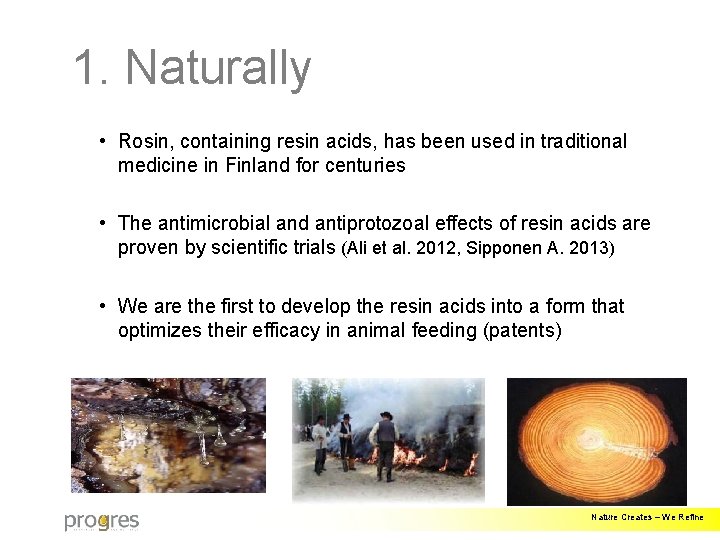 1. Naturally

• Rosin, containing resin acids, has been used in traditional medicine in Finland for centuries

• The antimicrobial and antiprotozoal effects of resin acids are proven by scientific trials (Ali et al. 2012, Sipponen A. 2013)

• We are the first to develop the resin acids into a form that optimizes their efficacy in animal feeding (patents)

progres

Nature Creates – We Refine